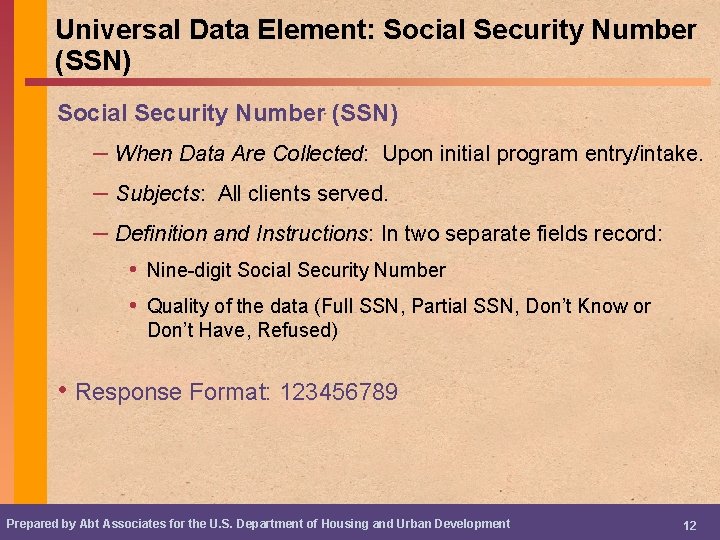 Universal Data Element: Social Security Number (SSN)

Social Security Number (SSN)

– When Data Are Collected: Upon initial program entry/intake.

– Subjects: All clients served.

– Definition and Instructions: In two separate fields record:

• Nine-digit Social Security Number

• Quality of the data (Full SSN, Partial SSN, Don't Know or Don't Have, Refused)

• Response Format: 123456789

Prepared by Abt Associates for the U.S. Department of Housing and Urban Development

12